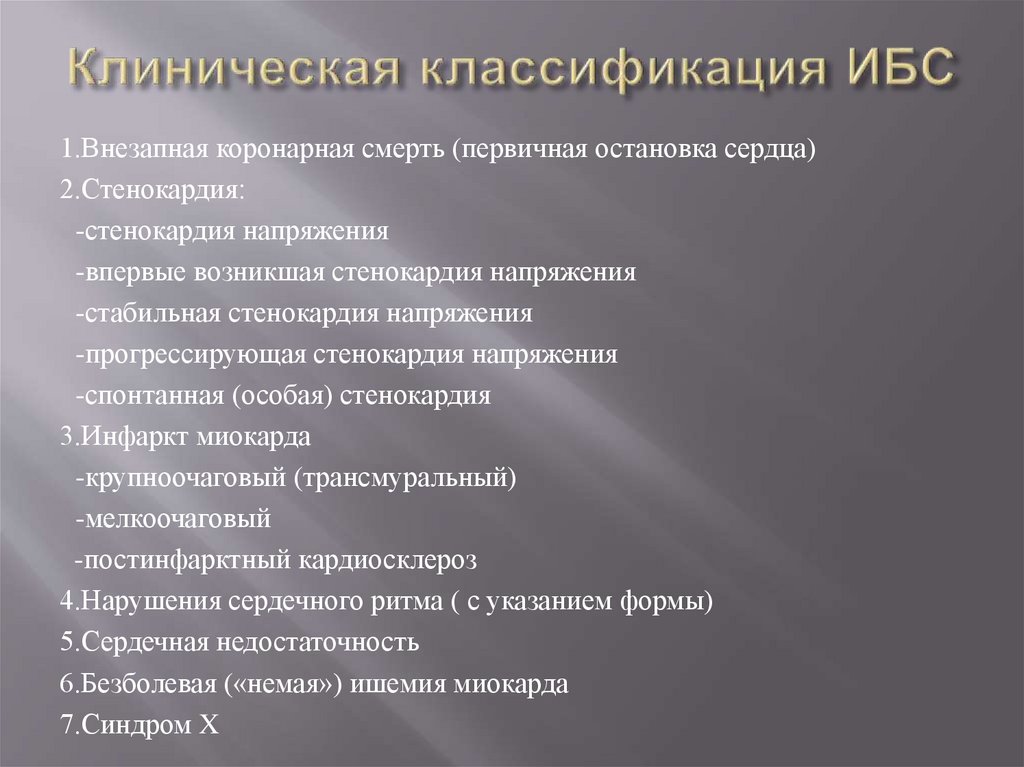 Клиническая классификация ИБС

1.Внезапная коронарная смерть (первичная остановка сердца)
2.Стенокардия:
-стенокардия напряжения
-впервые возникшая стенокардия напряжения
-стабильная стенокардия напряжения
-прогрессирующая стенокардия напряжения
-спонтанная (особая) стенокардия
3.Инфаркт миокарда
-крупноочаговый (трансмуральный)
-мелкоочаговый
-постинфарктный кардиосклероз
4.Нарушения сердечного ритма ( с указанием формы)
5.Сердечная недостаточность
6.Безболевая («немая») ишемия миокарда
7.Синдром Х